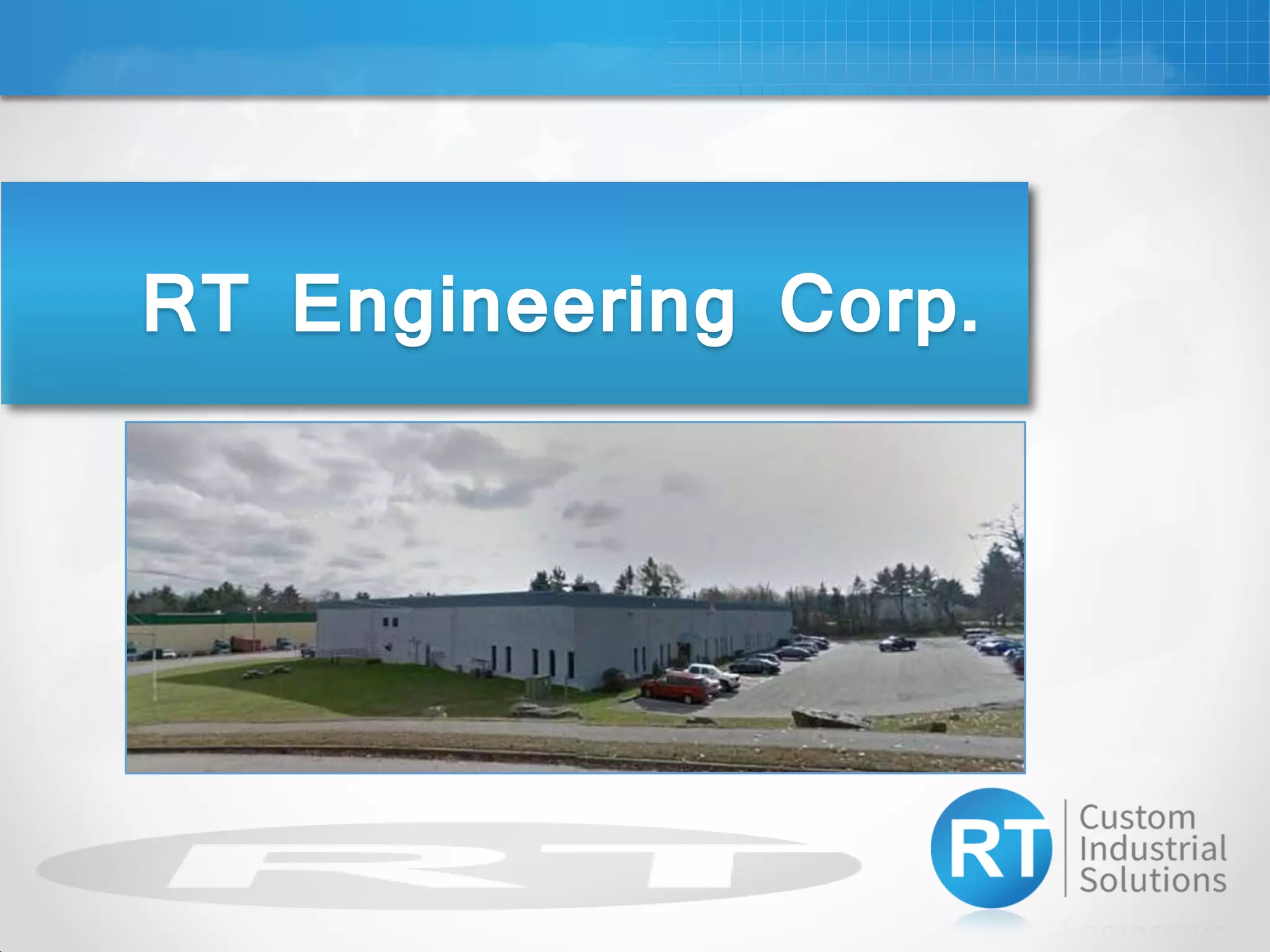 RT Engineering Corp.

RT

RT Custom Industrial Solutions